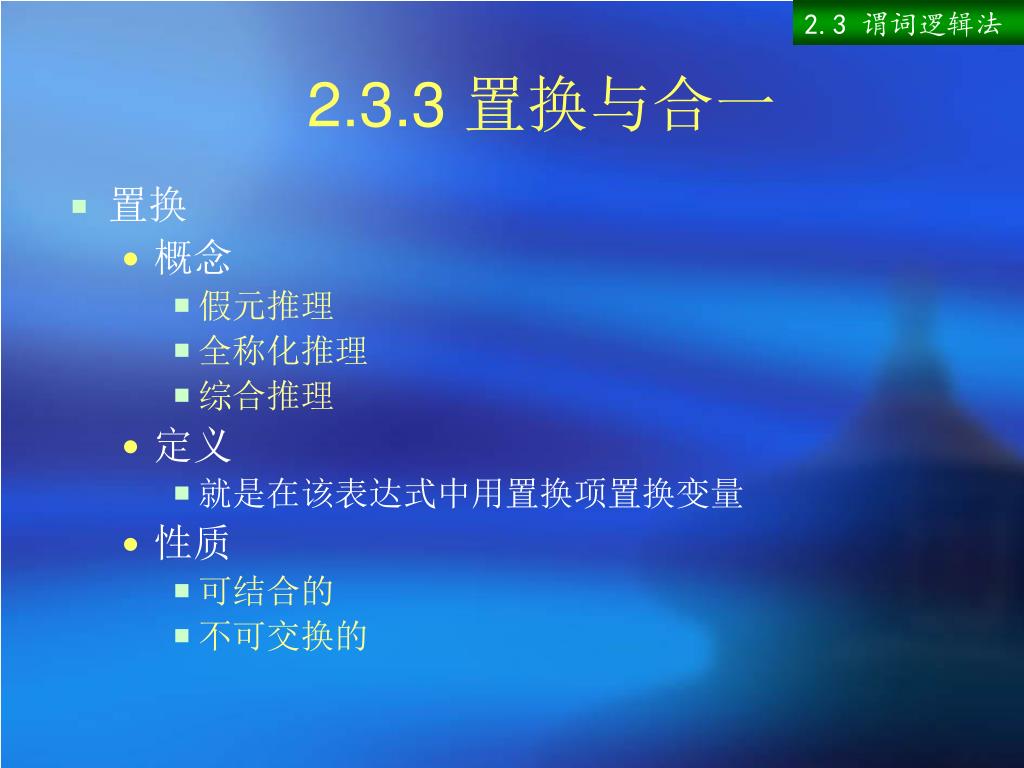 2.3 谓词逻辑法

2.3.3 置换与合一

置换
概念
假元推理
全称化推理
综合推理
定义
就是在该表达式中用置换项置换变量
性质
可结合的
不可交换的